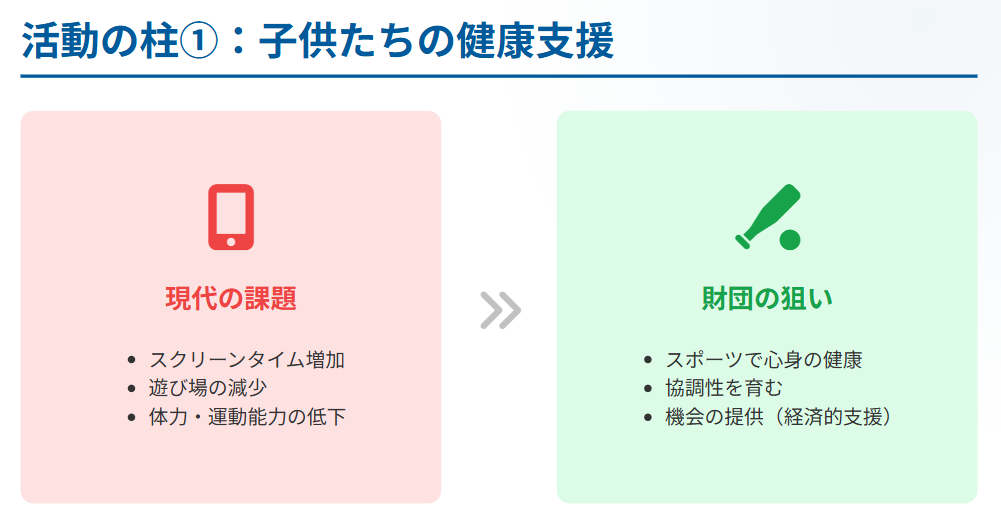 活動の柱①：子供たちの健康支援

現代の課題

- スクリーンタイム増加
- 遊び場の減少
- 体力・運動能力の低下

財団の狙い

- スポーツで心身の健康
- 協調性を育む
- 機会の提供（経済的支援）